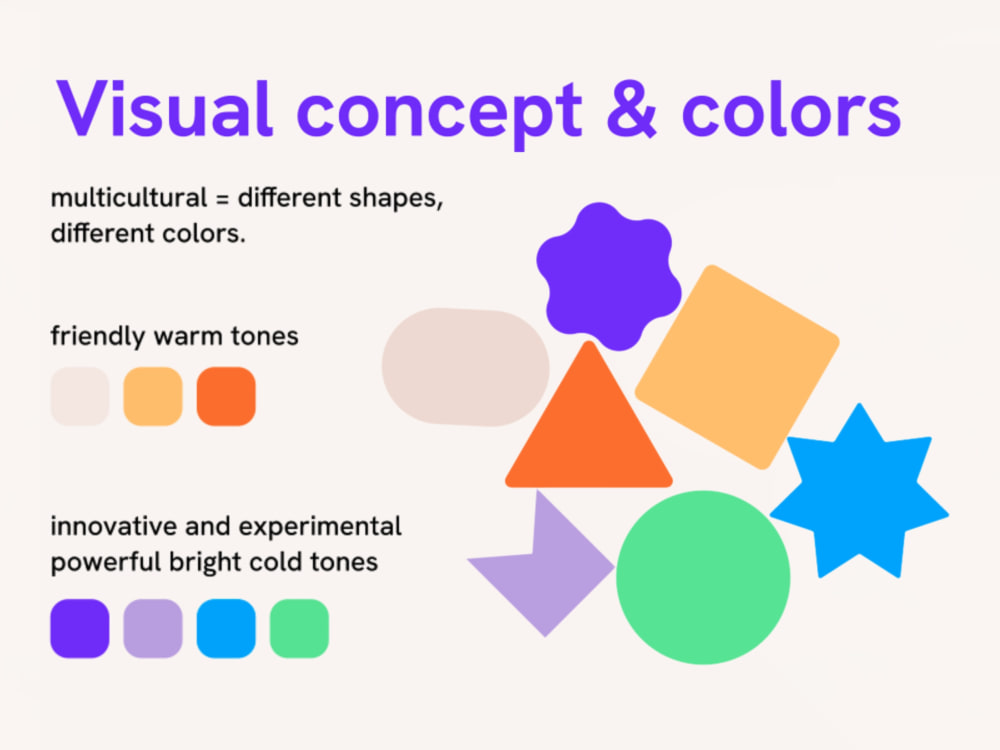 Visual concept & colors

multicultural = different shapes, different colors.

friendly warm tones

innovative and experimental
powerful bright cold tones